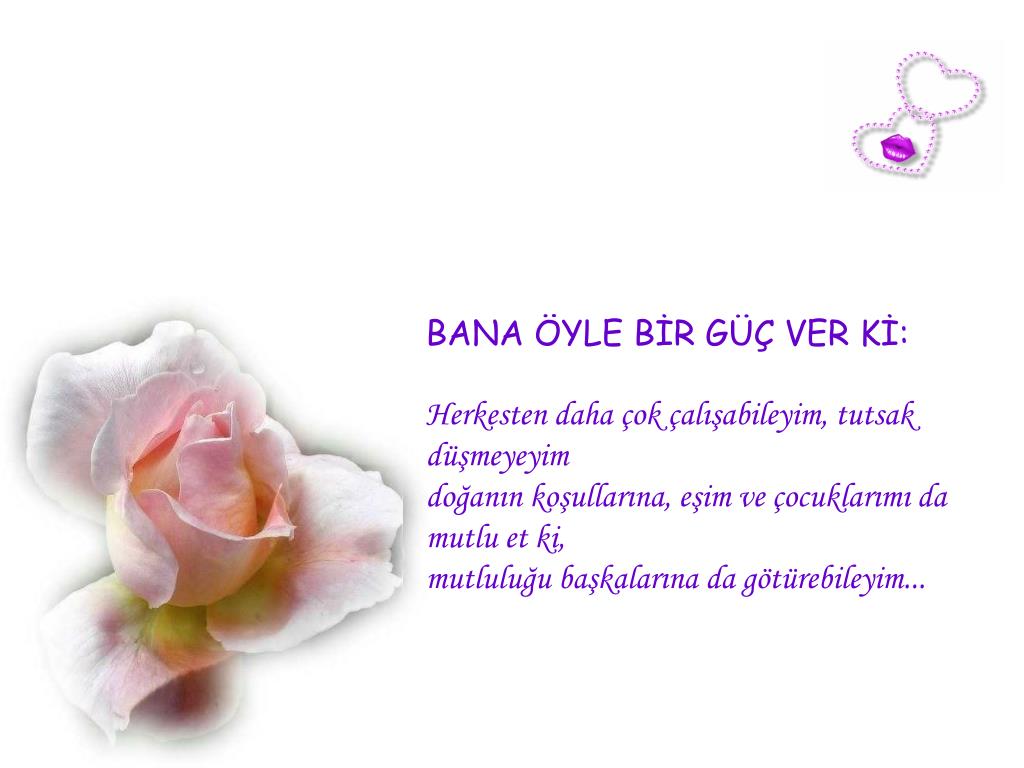 BANA ÖYLE BİR GÜÇ VER Kİ:

Herkesten daha çok çalışabileyim, tutsak düşmeyeyim
doğanın koşullarına, eşim ve çocuklarımı da mutlu et ki,
mutluluğu başkalarına da götürebileyim...